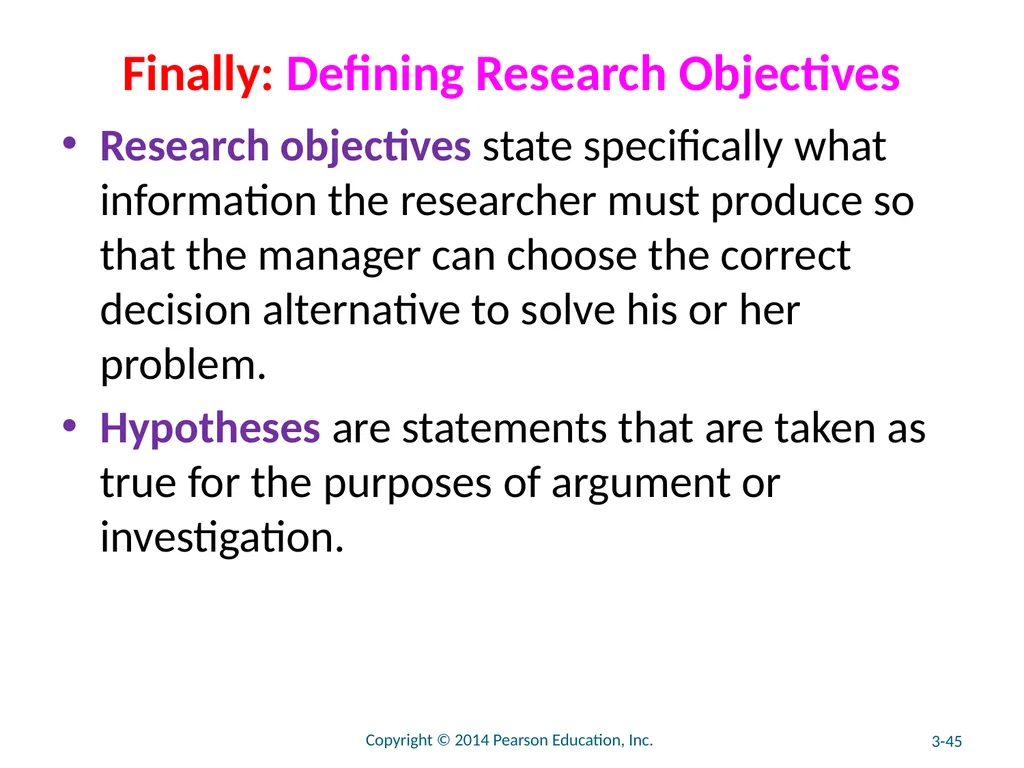 Finally: Defining Research Objectives

• Research objectives state specifically what information the researcher must produce so that the manager can choose the correct decision alternative to solve his or her problem.

• Hypotheses are statements that are taken as true for the purposes of argument or investigation.

Copyright © 2014 Pearson Education, Inc.

3-45